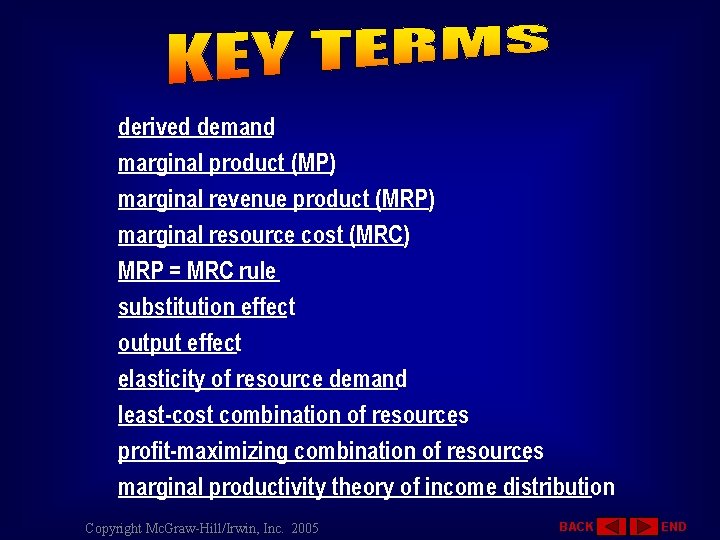 KEY TERMS

derived demand
marginal product (MP)
marginal revenue product (MRP)
marginal resource cost (MRC)
MRP = MRC rule
substitution effect
output effect
elasticity of resource demand
least-cost combination of resources
profit-maximizing combination of resources
marginal productivity theory of income distribution

Copyright McGraw-Hill/Irwin, Inc. 2005

BACK END